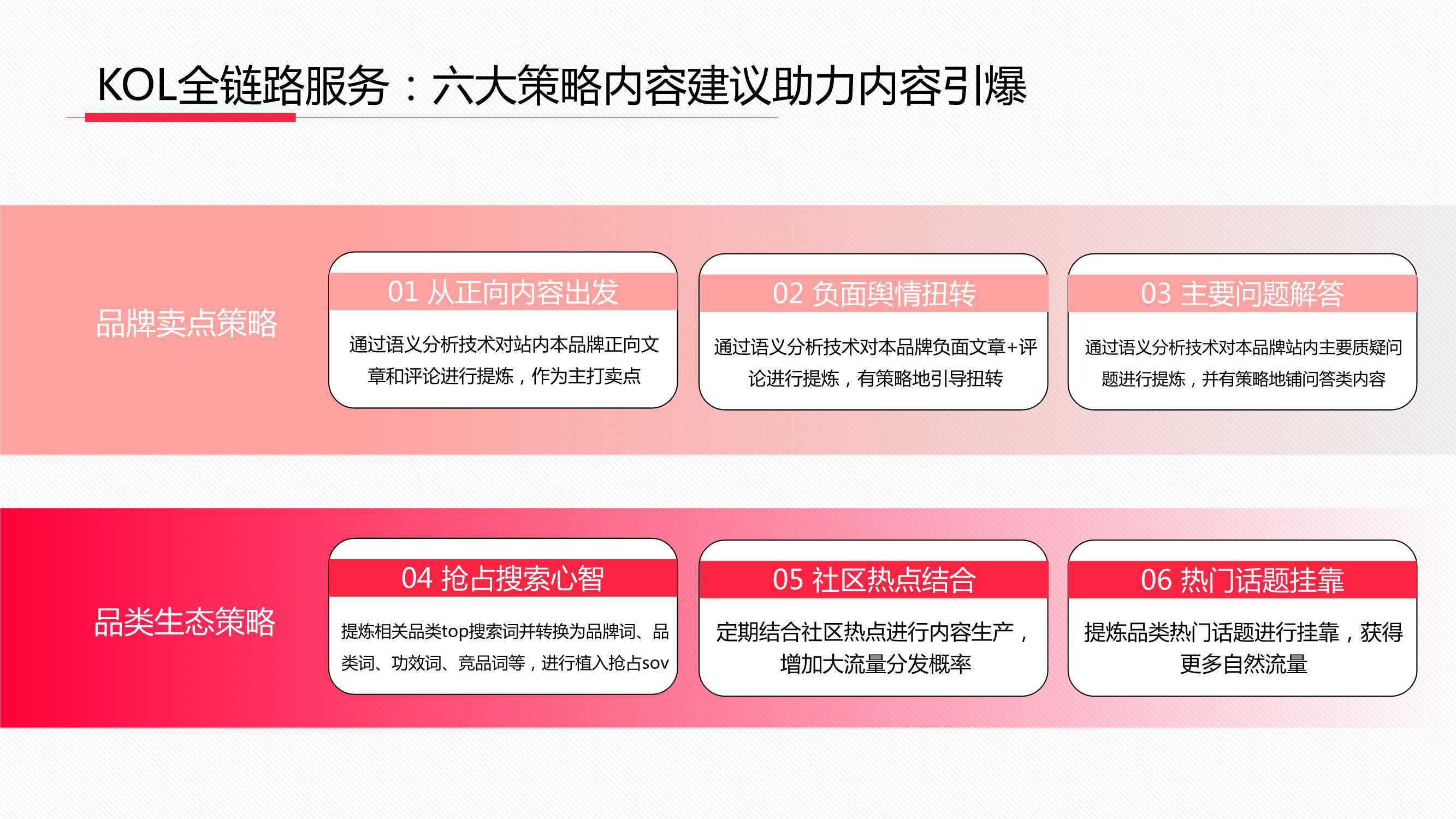 KOL全链路服务：六大策略内容建议助力内容引爆

品牌卖点策略

01 从正向内容出发

通过语义分析技术对站内本品牌正向文章和评论进行提炼，作为主打卖点

02 负面舆情扭转

通过语义分析技术对本品牌负面文章+评论进行提炼，有策略地引导扭转

03 主要问题解答

通过语义分析技术对本品牌站内主要质疑问题进行提炼，并有策略地铺问答类内容

品类生态策略

04 抢占搜索心智

提炼相关品类top搜索词并转换为品牌词、品类词、功效词、竞品词等，进行植入抢占sov

05 社区热点结合

定期结合社区热点进行内容生产，增加大流量分发概率

06 热门话题挂靠

提炼品类热门话题进行挂靠，获得更多自然流量